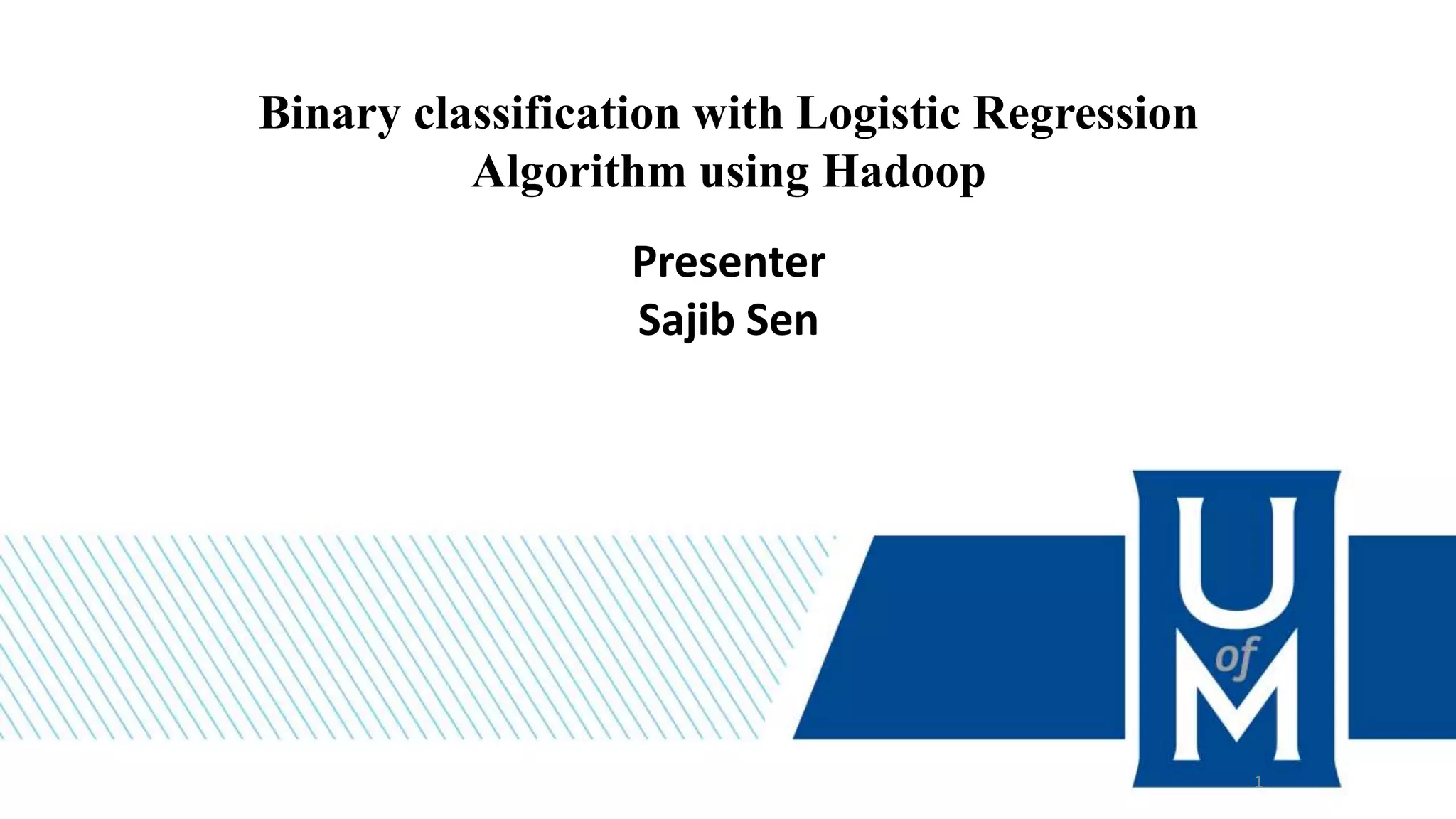 Binary classification with Logistic Regression Algorithm using Hadoop

Presenter
Sajib Sen

U
of
M

1